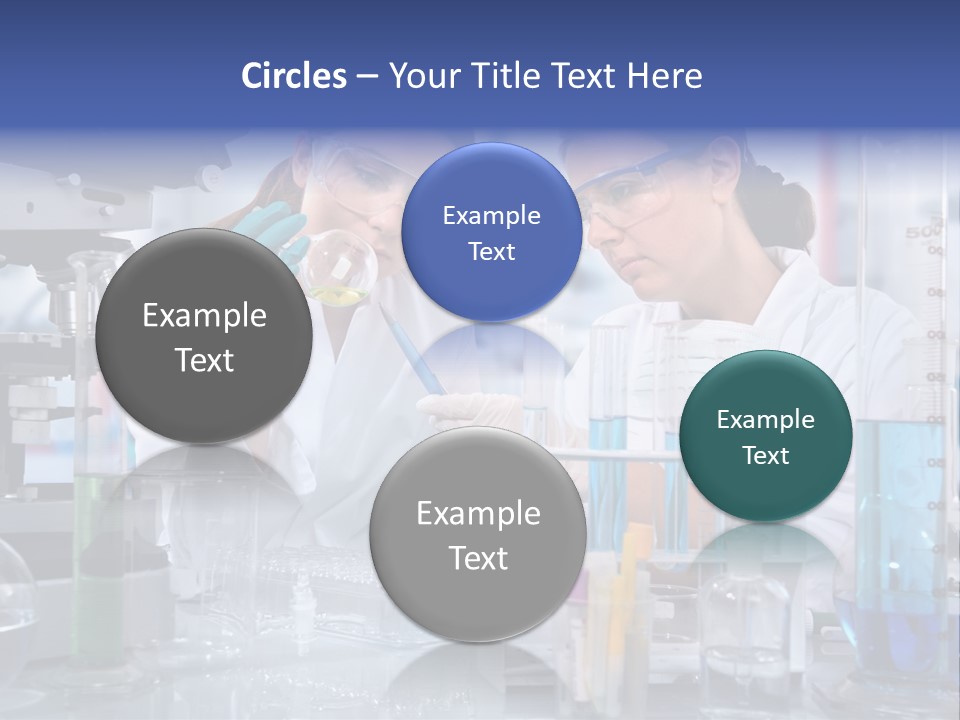 Circles – Your Title Text Here

Example Text

Example Text

Example Text

Example Text